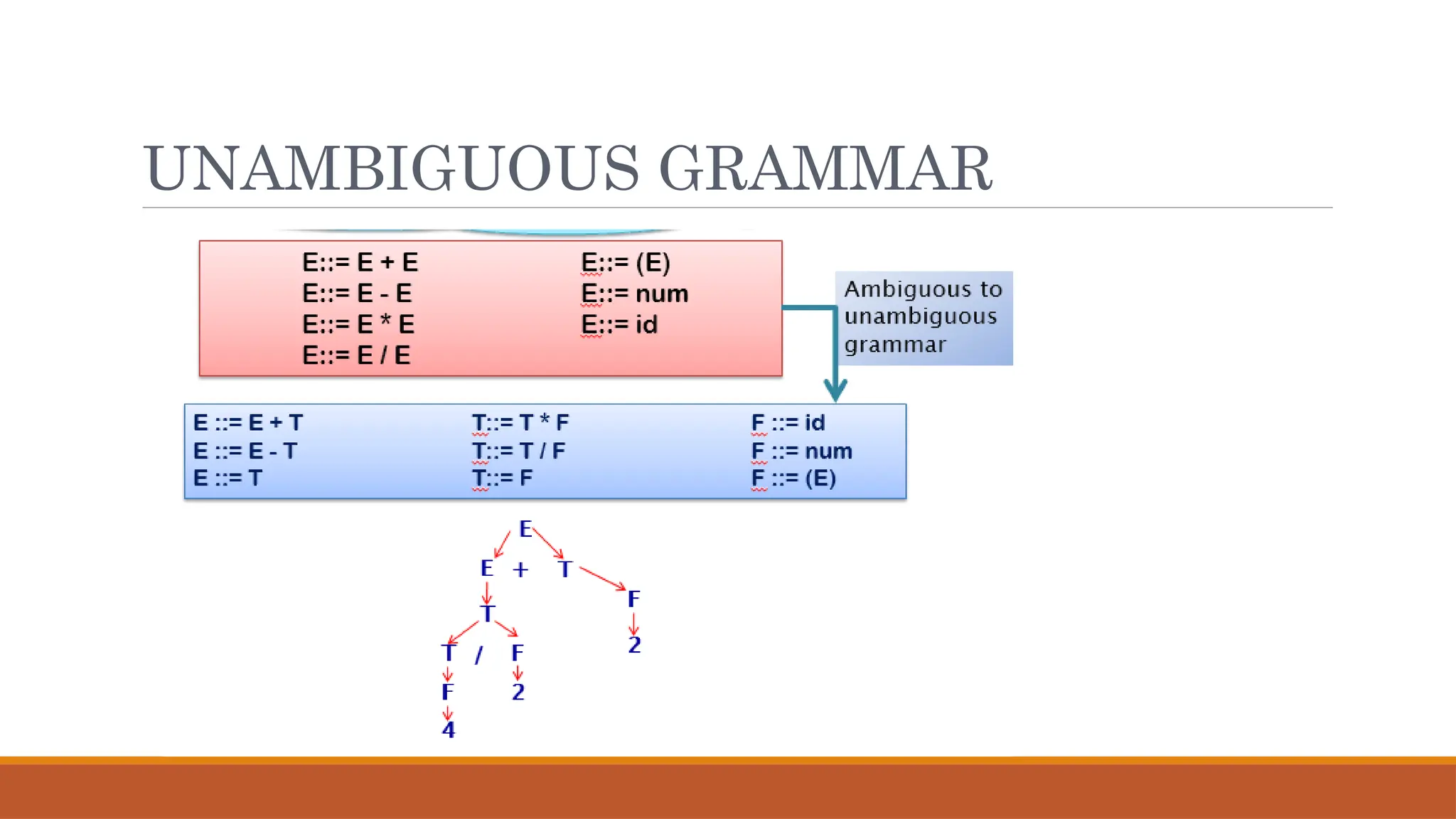 UNAMBIGUOUS GRAMMAR

E::= E + E
E::= E - E
E::= E * E
E::= E / E

E::= (E)
E::= num
E::= id

Ambiguous to unambiguous grammar

E ::= E + T
E ::= E - T
E ::= T

T::= T * F
T::= T / F
T::= F

F ::= id
F ::= num
F ::= (E)

E
E + T
T F
T / F 2
F 2
4